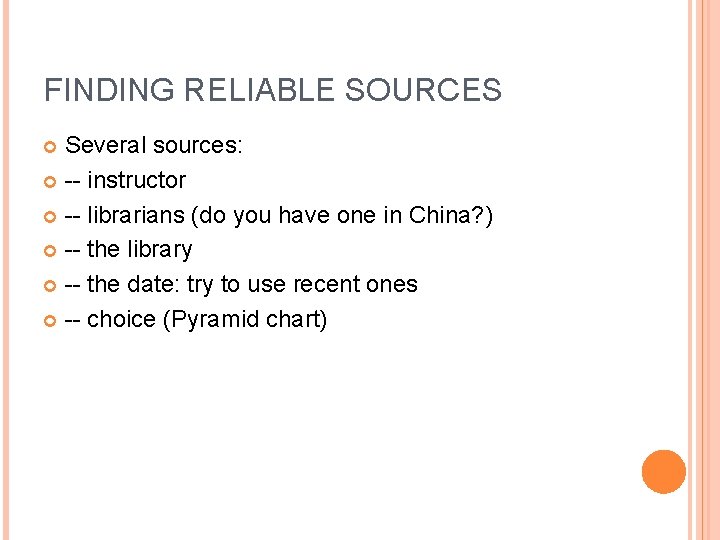 FINDING RELIABLE SOURCES

Several sources:
-- instructor
-- librarians (do you have one in China?)
-- the library
-- the date: try to use recent ones
-- choice (Pyramid chart)